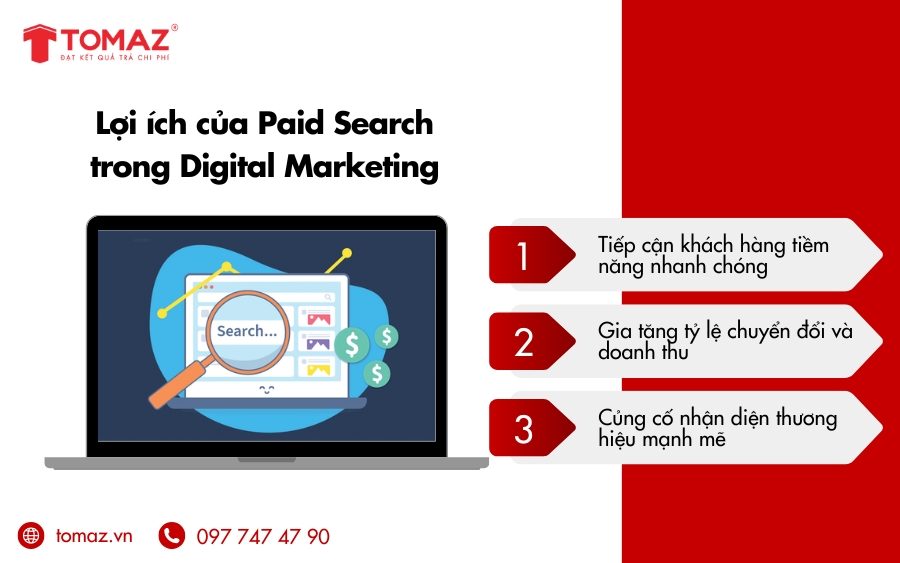 TOMAZ®
ĐẠT KẾT QUẢ TRẢ CHI PHÍ

Lợi ích của Paid Search trong Digital Marketing

Search...

$

$

$

1
Tiếp cận khách hàng tiềm năng nhanh chóng

2
Gia tăng tỷ lệ chuyển đổi và doanh thu

3
Củng cố nhận diện thương hiệu mạnh mẽ

tomaz.vn

097 747 47 90